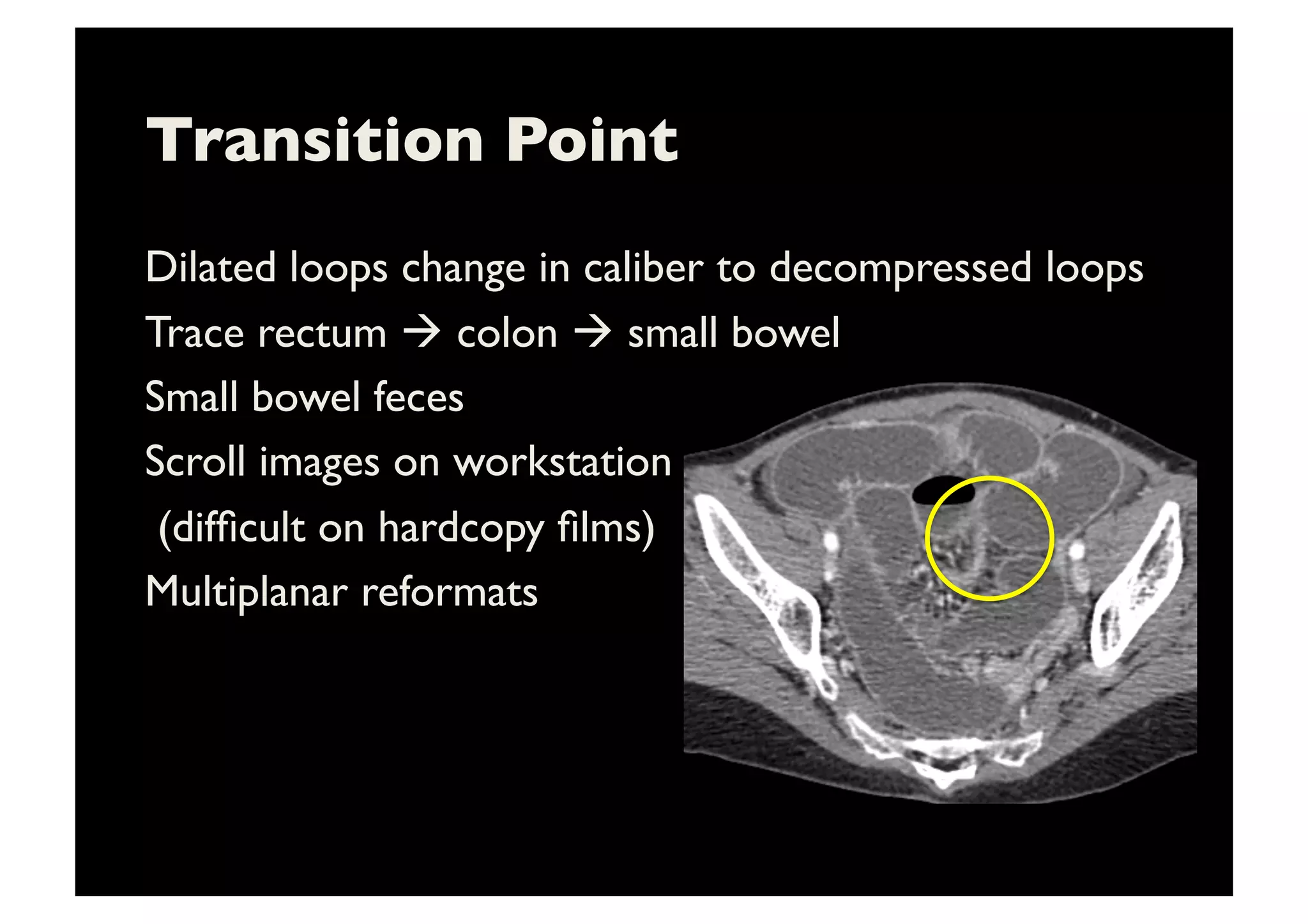 Transition Point

Dilated loops change in caliber to decompressed loops

Trace rectum → colon → small bowel

Small bowel feces

Scroll images on workstation
(difficult on hardcopy films)

Multiplanar reformats